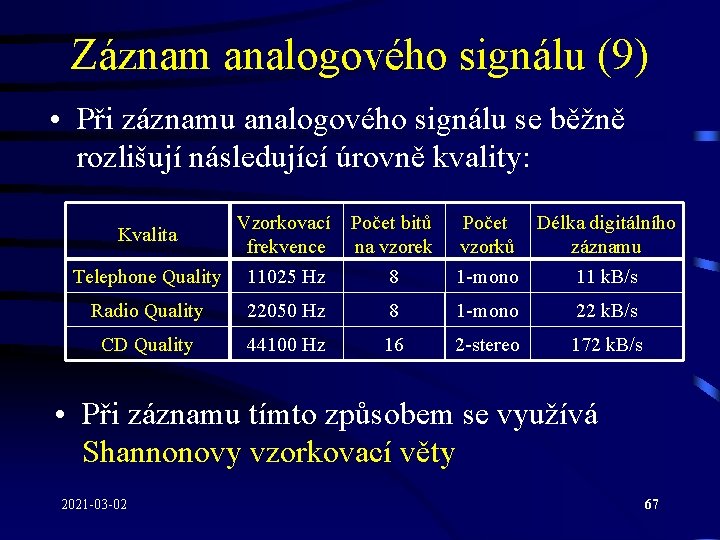 Záznam analogového signálu (9)

• Při záznamu analogového signálu se běžně rozlišují následující úrovně kvality:

| Kvalita | Vzorkovací frekvence | Počet bitů na vzorek | Počet vzorků | Délka digitálního záznamu |
|---|---|---|---|---|
| Telephone Quality | 11025 Hz | 8 | 1-mono | 11 kB/s |
| Radio Quality | 22050 Hz | 8 | 1-mono | 22 kB/s |
| CD Quality | 44100 Hz | 16 | 2-stereo | 172 kB/s |

• Při záznamu tímto způsobem se využívá Shannonovy vzorkovací věty

2021-03-02

67